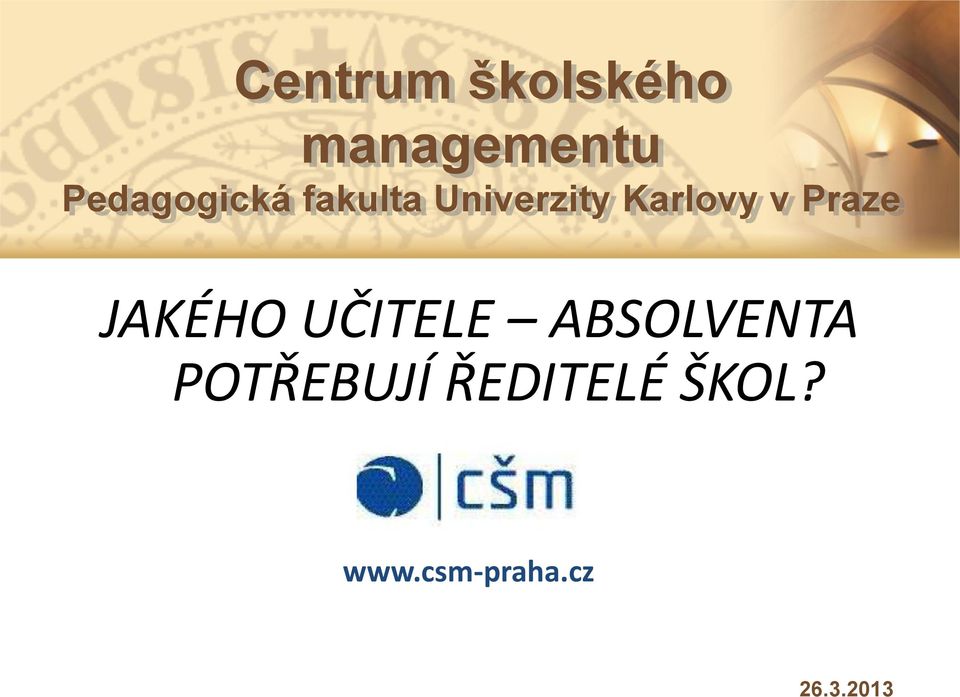 Centrum školského managementu
Pedagogická fakulta Univerzity Karlovy v Praze

JAKÉHO UČITELE – ABSOLVENTA POTŘEBUJÍ ŘEDITELÉ ŠKOL?

cšm

www.csm-praha.cz

26.3.2013